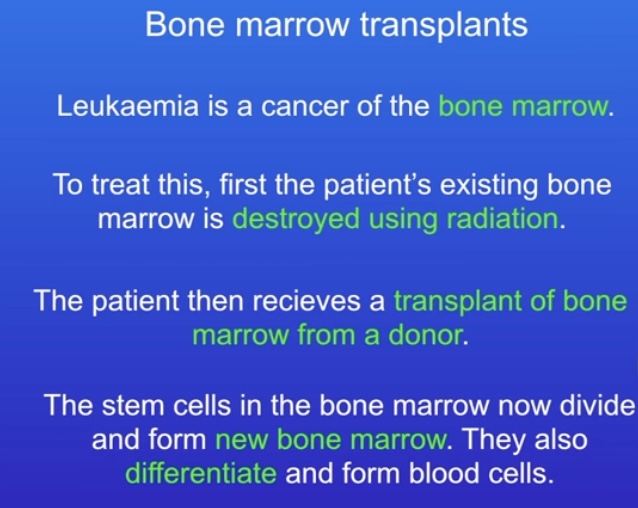 Bone marrow transplants

Leukaemia is a cancer of the bone marrow.

To treat this, first the patient's existing bone marrow is destroyed using radiation.

The patient then recieves a transplant of bone marrow from a donor.

The stem cells in the bone marrow now divide and form new bone marrow. They also differentiate and form blood cells.